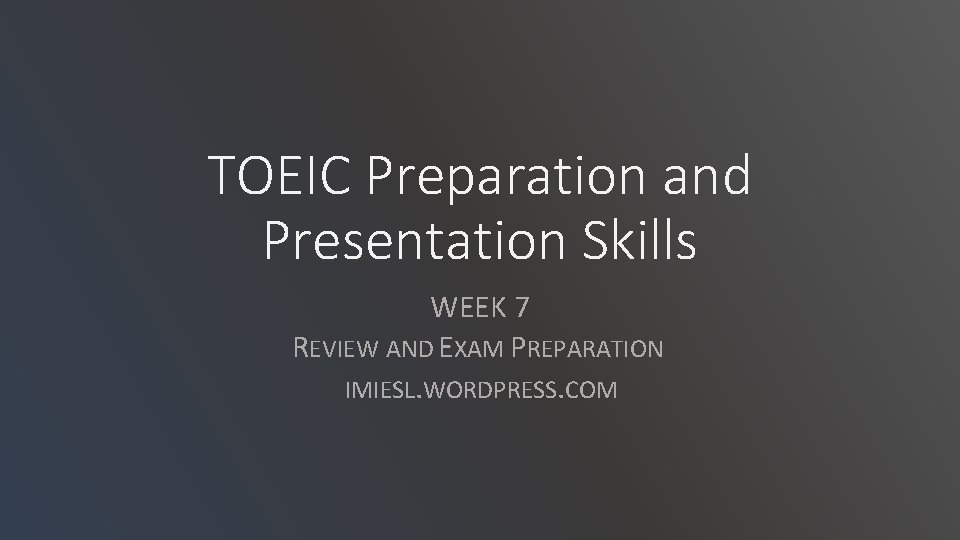 TOEIC Preparation and Presentation Skills

WEEK 7

REVIEW AND EXAM PREPARATION

IMIESL.WORDPRESS.COM